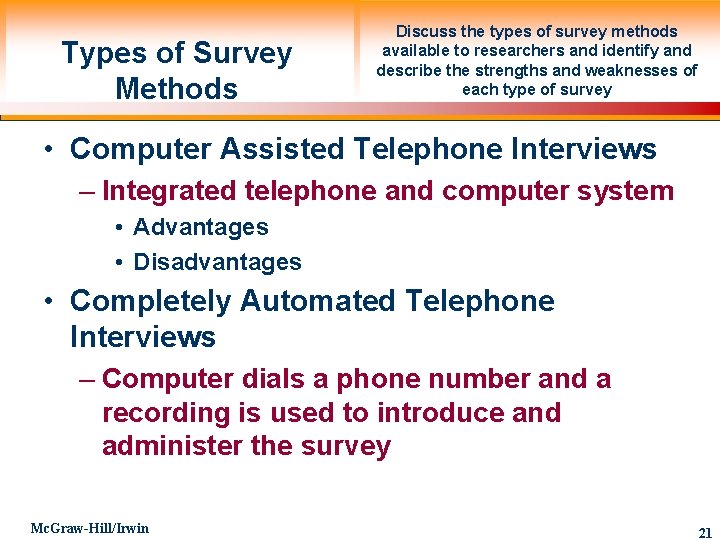 Types of Survey Methods

Discuss the types of survey methods available to researchers and identify and describe the strengths and weaknesses of each type of survey

• Computer Assisted Telephone Interviews
– Integrated telephone and computer system
• Advantages
• Disadvantages
• Completely Automated Telephone Interviews
– Computer dials a phone number and a recording is used to introduce and administer the survey

McGraw-Hill/Irwin

21